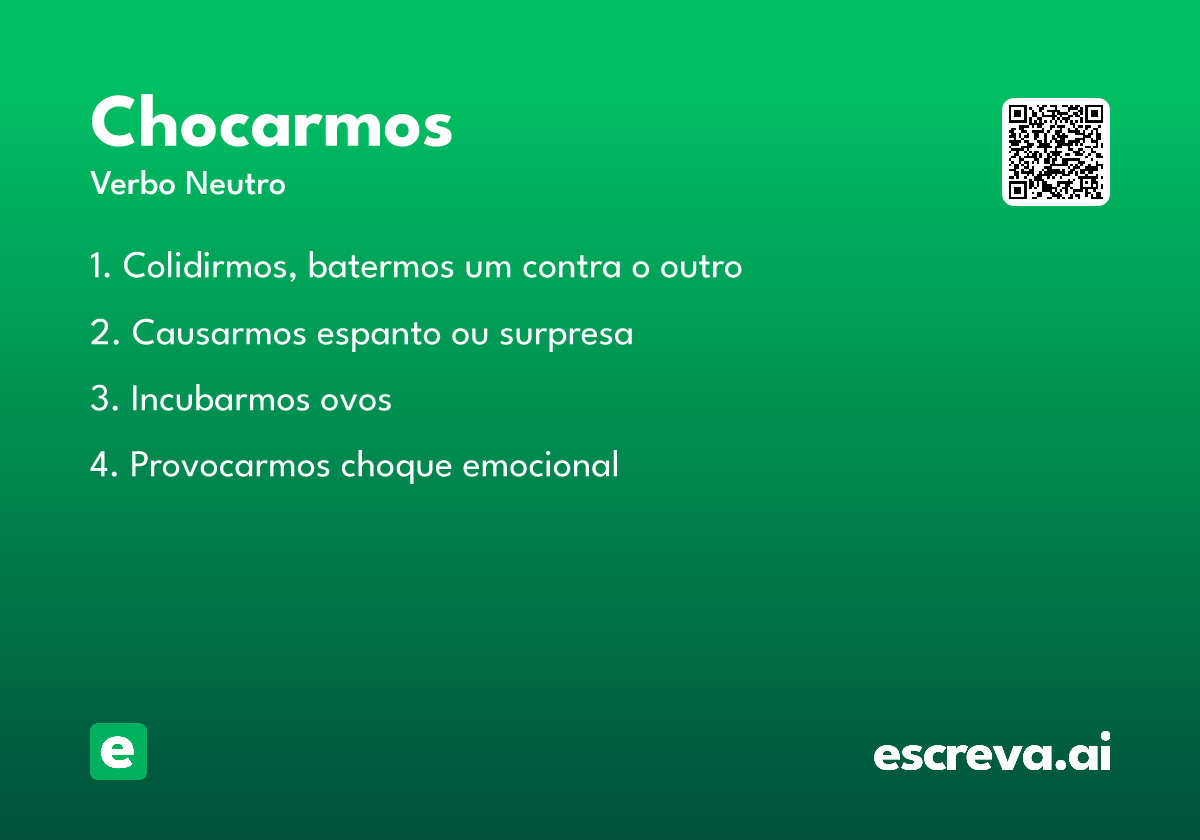 Chocarmos
Verbo Neutro

1. Colidirmos, batermos um contra o outro

2. Causarmos espanto ou surpresa

3. Incubarmos ovos

4. Provocarmos choque emocional

e

escreva.ai